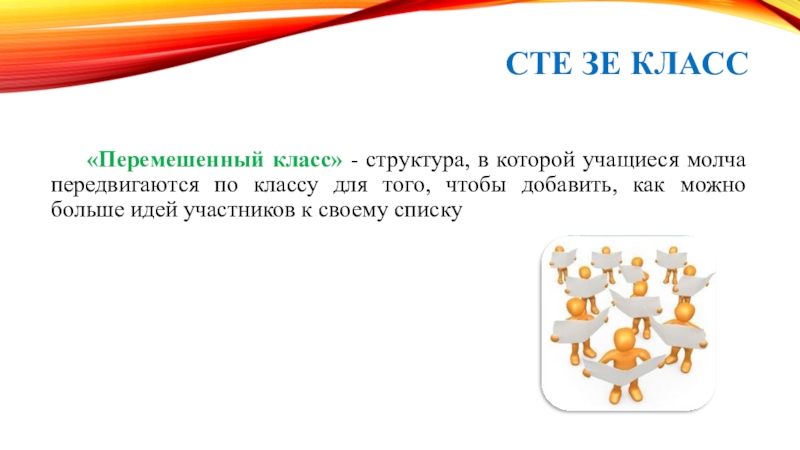 СТЕ ЗЕ КЛАСС

«Перемешенный класс» - структура, в которой учащиеся молча передвигаются по классу для того, чтобы добавить, как можно больше идей участников к своему списку